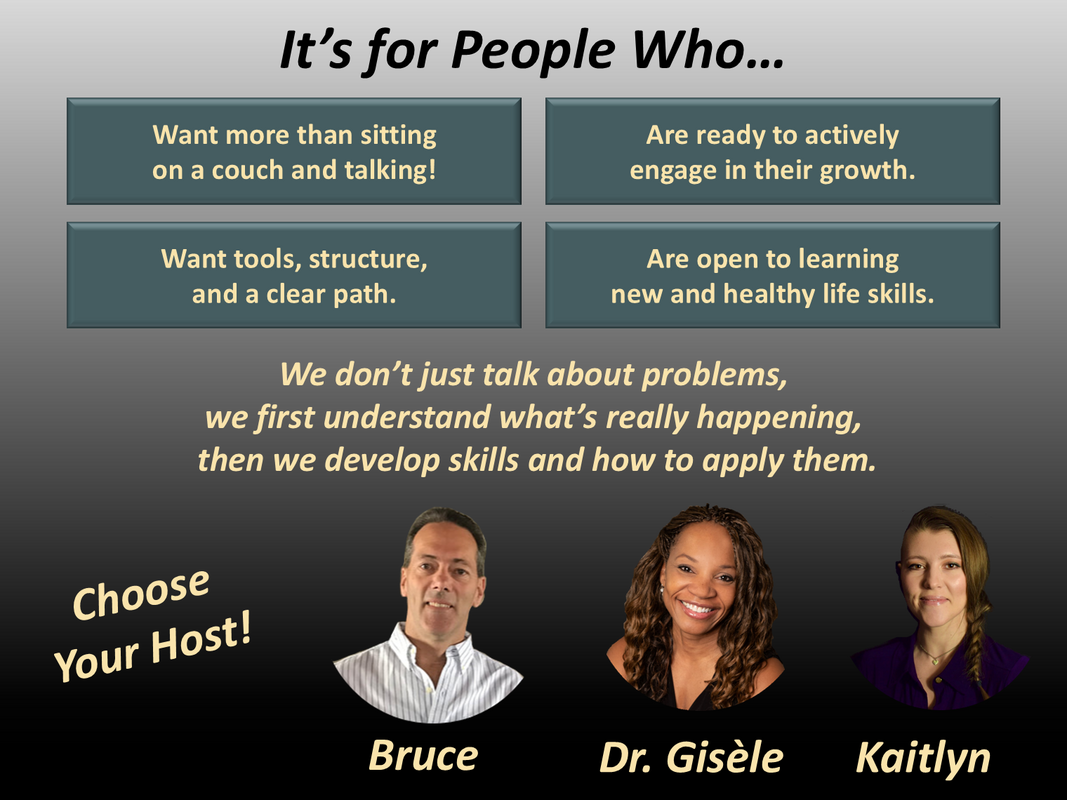 It's for People Who…

Want more than sitting on a couch and talking!

Are ready to actively engage in their growth.

Want tools, structure, and a clear path.

Are open to learning new and healthy life skills.

We don't just talk about problems, we first understand what's really happening, then we develop skills and how to apply them.

Choose Your Host!

Bruce

Dr. Gisèle

Kaitlyn